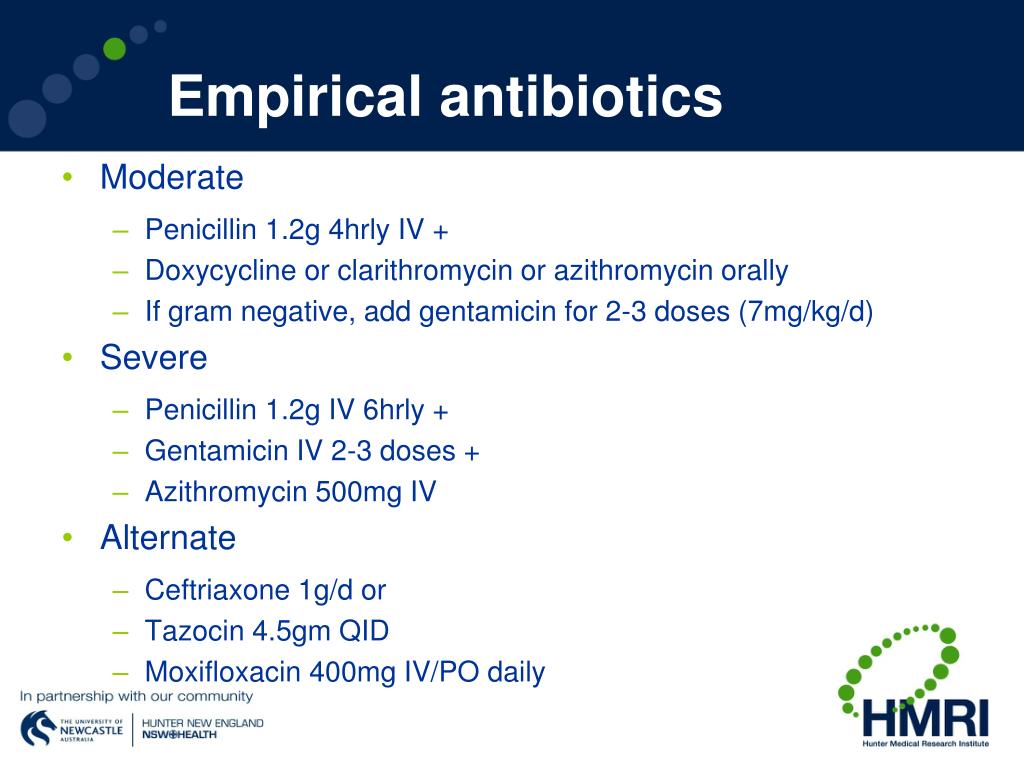 Empirical antibiotics

• Moderate
  – Penicillin 1.2g 4hrly IV +
  – Doxycycline or clarithromycin or azithromycin orally
  – If gram negative, add gentamicin for 2-3 doses (7mg/kg/d)
• Severe
  – Penicillin 1.2g IV 6hrly +
  – Gentamicin IV 2-3 doses +
  – Azithromycin 500mg IV
• Alternate
  – Ceftriaxone 1g/d or
  – Tazocin 4.5gm QID
  – Moxifloxacin 400mg IV/PO daily

In partnership with our community

THE UNIVERSITY OF NEWCASTLE AUSTRALIA

HUNTER NEW ENGLAND NSW HEALTH

HMRI
Hunter Medical Research Institute